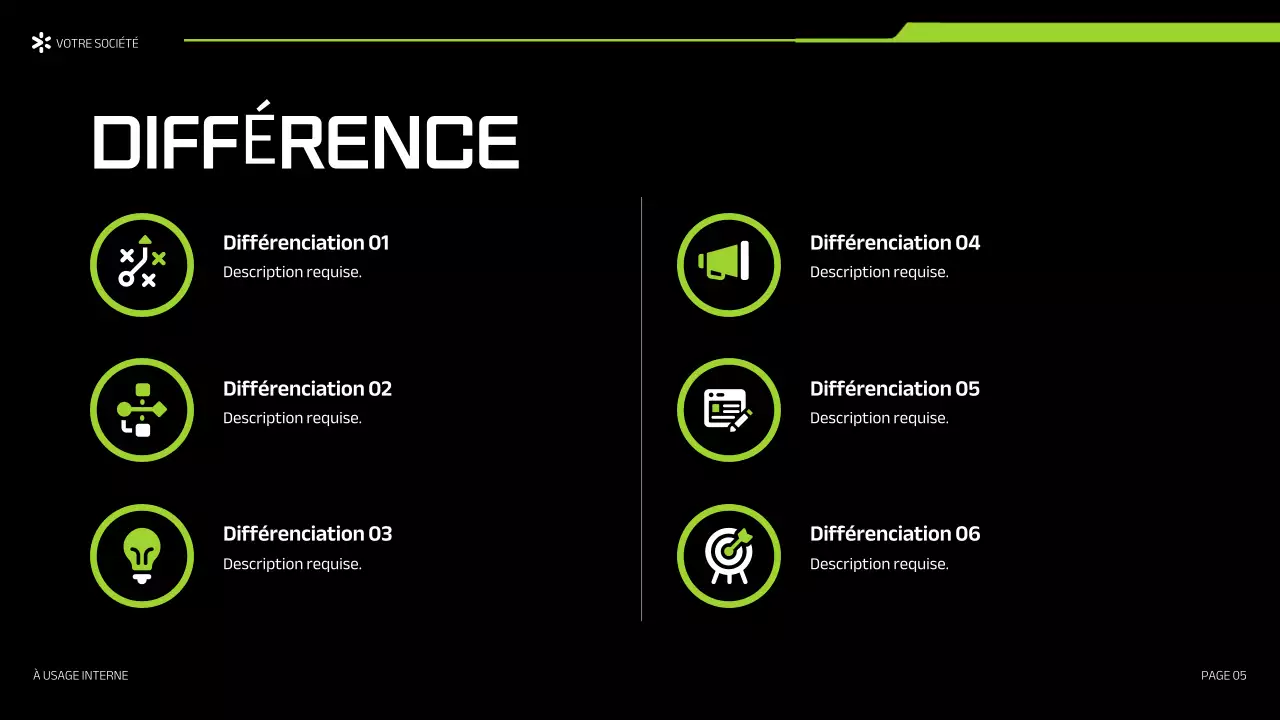 VOTRE SOCIÉTÉ

DIFFÉRENCE

Différenciation 01
Description requise.

Différenciation 02
Description requise.

Différenciation 03
Description requise.

Différenciation 04
Description requise.

Différenciation 05
Description requise.

Différenciation 06
Description requise.

À USAGE INTERNE

PAGE 05